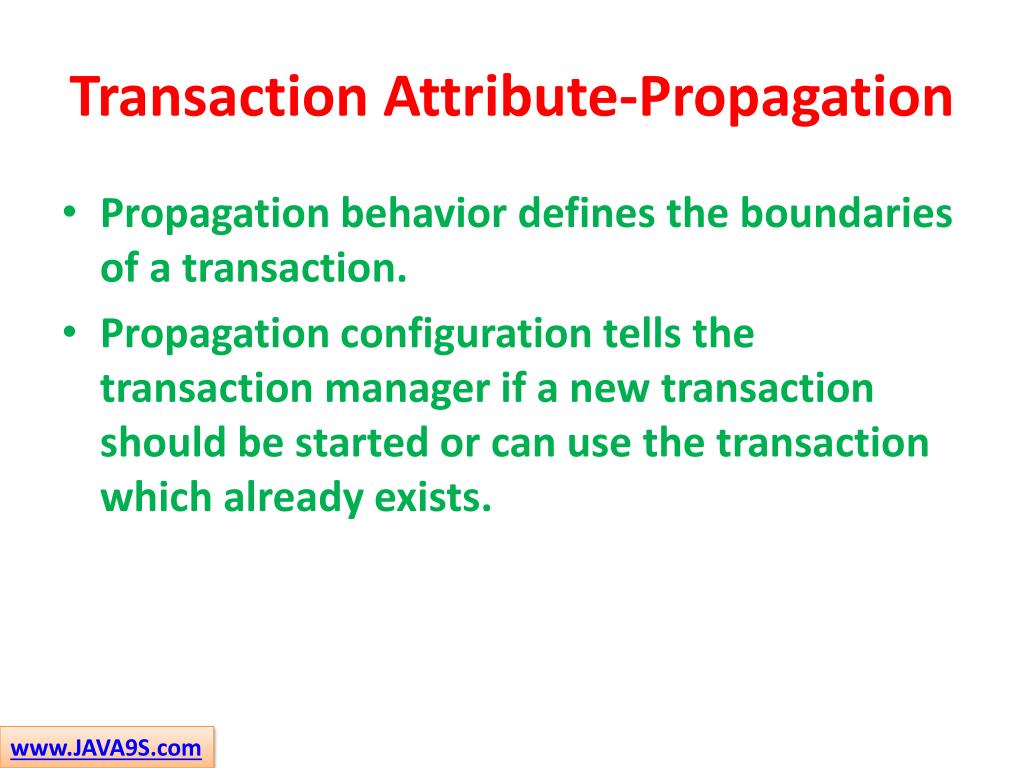 Transaction Attribute-Propagation

• Propagation behavior defines the boundaries of a transaction.

• Propagation configuration tells the transaction manager if a new transaction should be started or can use the transaction which already exists.

www.JAVA9S.com